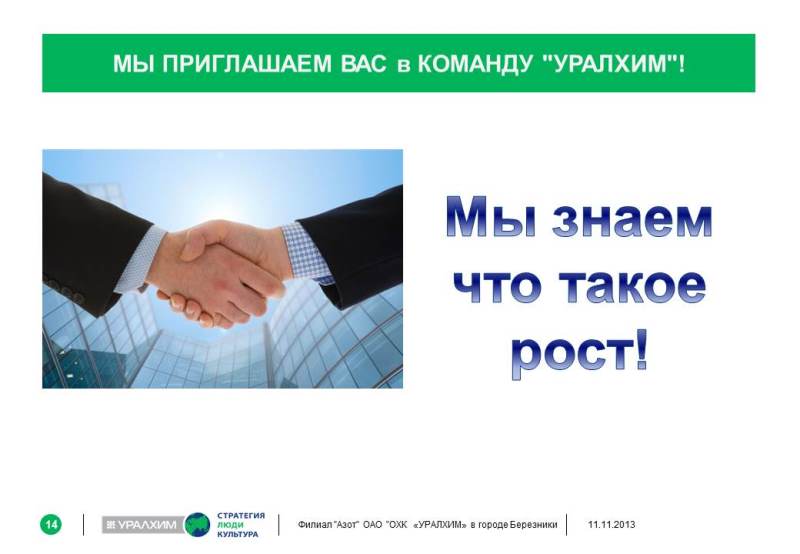 МЫ ПРИГЛАШАЕМ ВАС в КОМАНДУ "УРАЛХИМ"!

Мы знаем что такое рост!

14

УРАЛХИМ

СТРАТЕГИЯ
ЛЮДИ
КУЛЬТУРА

Филиал "Азот" ОАО "ОХК «УРАЛХИМ» в городе Березники

11.11.2013